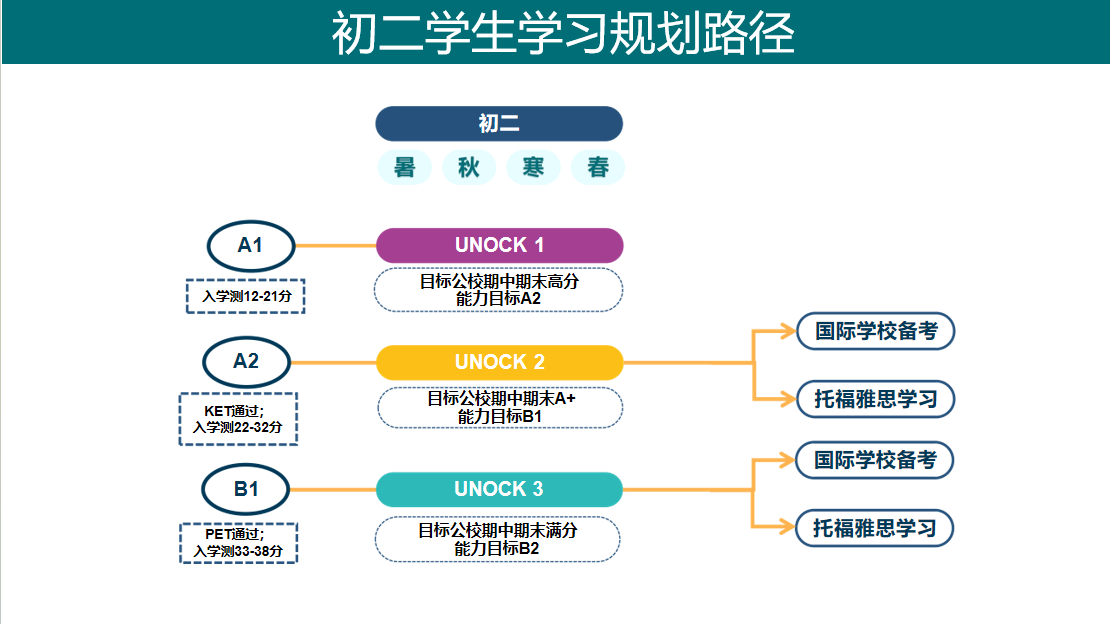 初二学生学习规划路径

初二

暑 秋 寒 春

A1

入学测12-21分

UNOCK 1

目标公校期中期末高分
能力目标A2

A2

KET通过；
入学测22-32分

UNOCK 2

目标公校期中期末A+
能力目标B1

国际学校备考

托福雅思学习

B1

PET通过；
入学测33-38分

UNOCK 3

目标公校期中期末满分
能力目标B2

国际学校备考

托福雅思学习